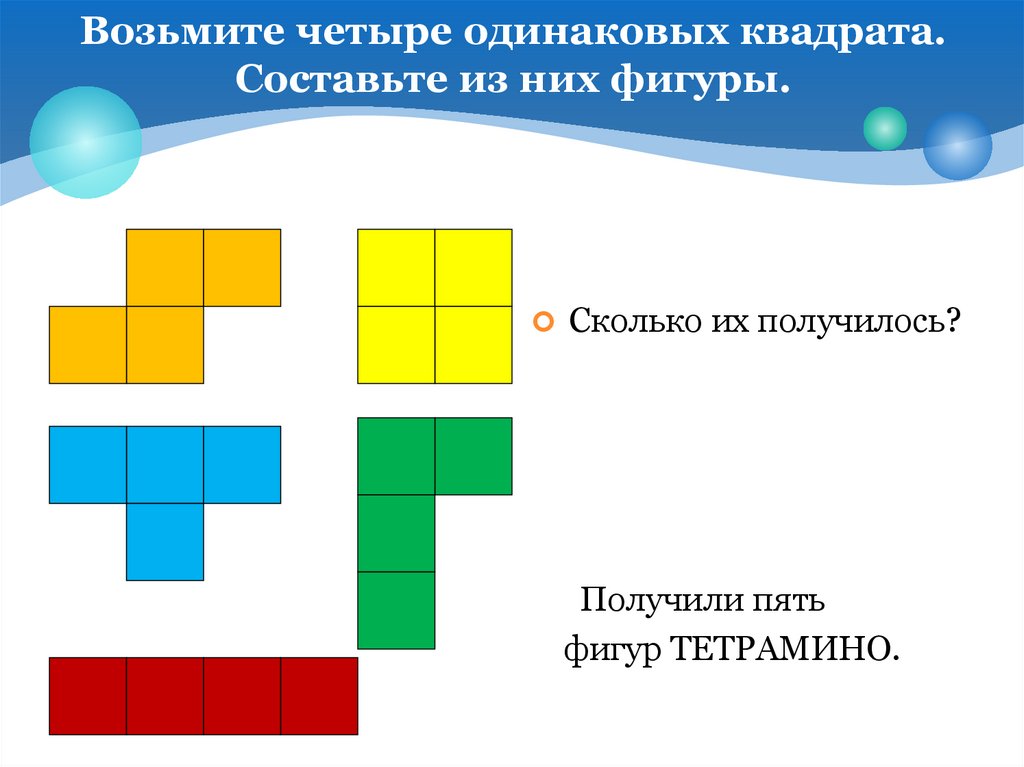 Возьмите четыре одинаковых квадрата. Составьте из них фигуры.

Сколько их получилось?

Получили пять фигур ТЕТРАМИНО.